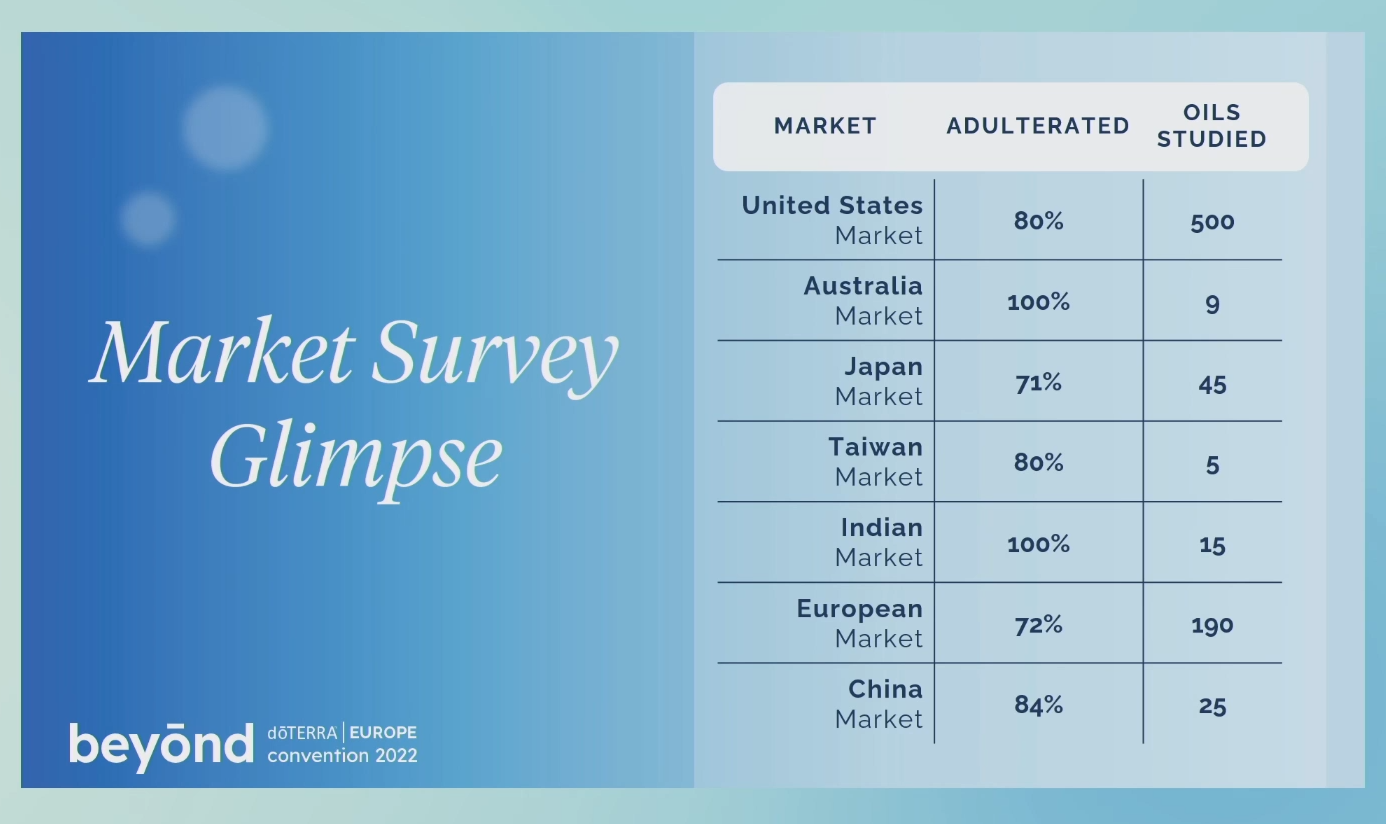 Market Survey Glimpse

| MARKET | ADULTERATED | OILS STUDIED |
|---|---|---|
| United States Market | 80% | 500 |
| Australia Market | 100% | 9 |
| Japan Market | 71% | 45 |
| Taiwan Market | 80% | 5 |
| Indian Market | 100% | 15 |
| European Market | 72% | 190 |
| China Market | 84% | 25 |

beyōnd dōTERRA | EUROPE convention 2022